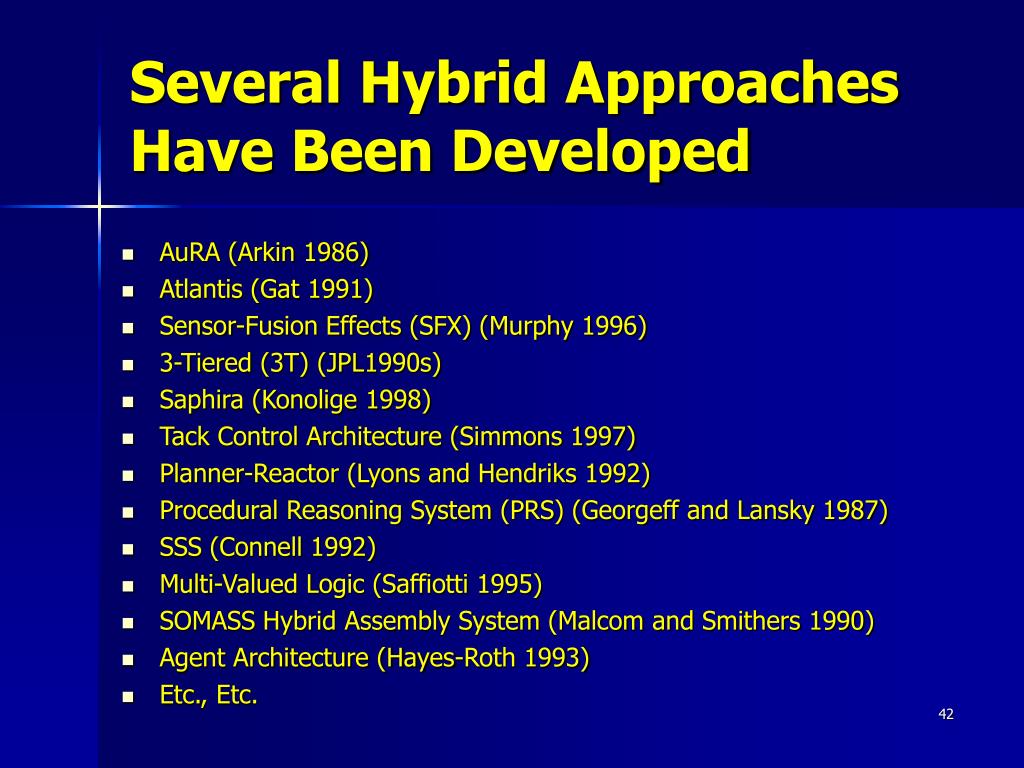 Several Hybrid Approaches Have Been Developed

- AuRA (Arkin 1986)
- Atlantis (Gat 1991)
- Sensor-Fusion Effects (SFX) (Murphy 1996)
- 3-Tiered (3T) (JPL1990s)
- Saphira (Konolige 1998)
- Tack Control Architecture (Simmons 1997)
- Planner-Reactor (Lyons and Hendriks 1992)
- Procedural Reasoning System (PRS) (Georgeff and Lansky 1987)
- SSS (Connell 1992)
- Multi-Valued Logic (Saffiotti 1995)
- SOMASS Hybrid Assembly System (Malcom and Smithers 1990)
- Agent Architecture (Hayes-Roth 1993)
- Etc., Etc.

42